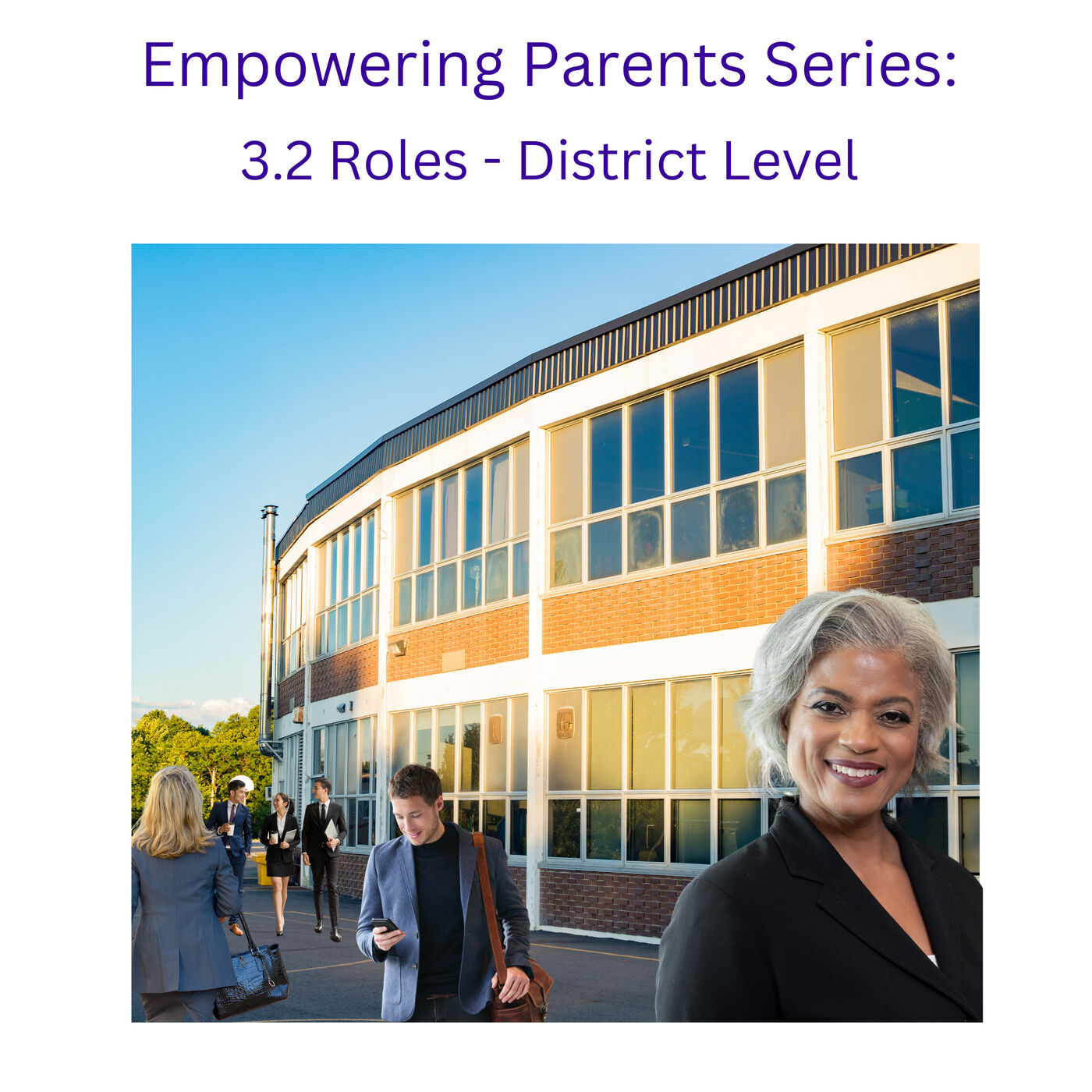 Empowering Parents Series:

3.2 Roles - District Level